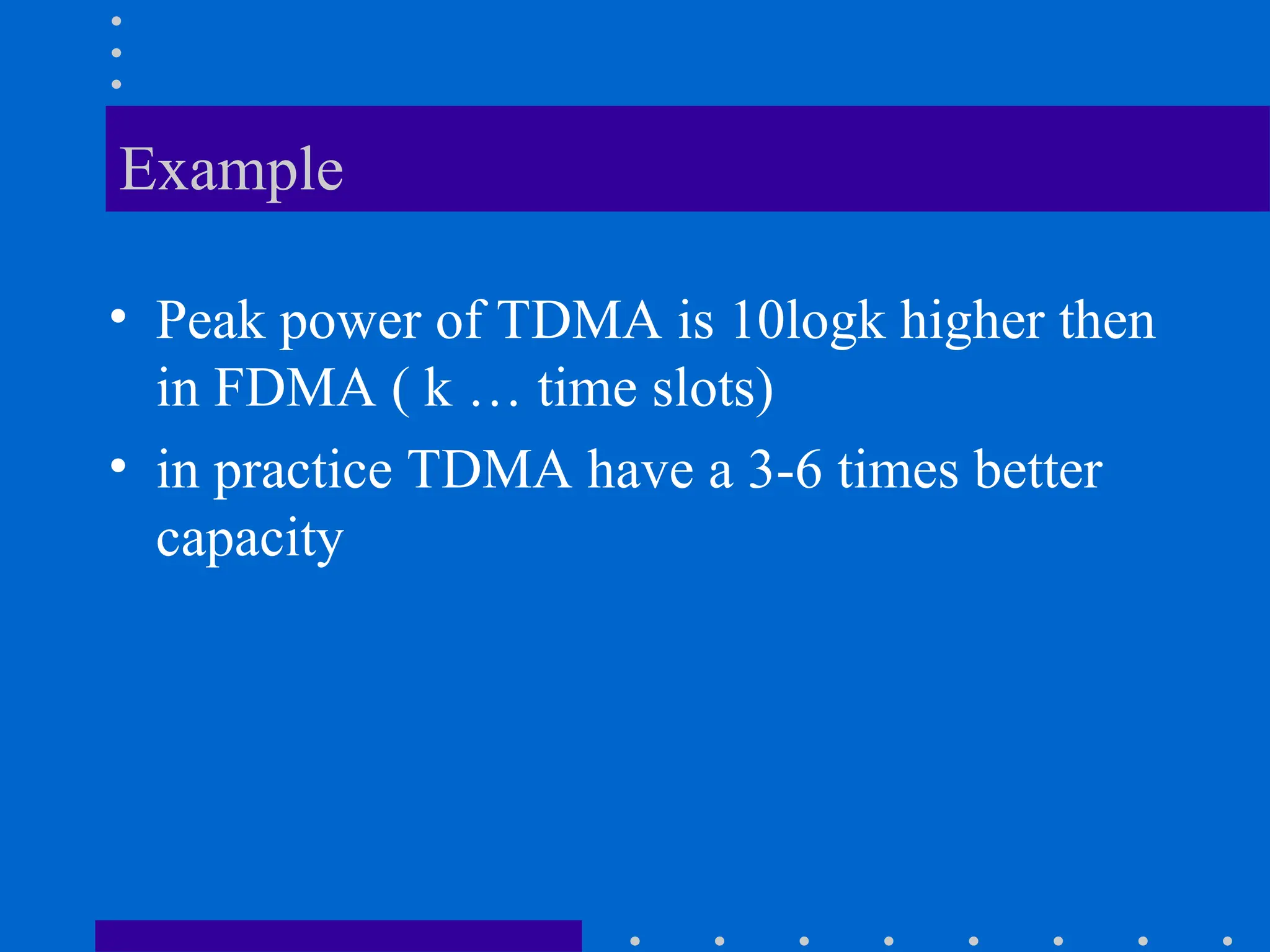 Example

• Peak power of TDMA is 10logk higher then in FDMA ( k … time slots)
• in practice TDMA have a 3-6 times better capacity